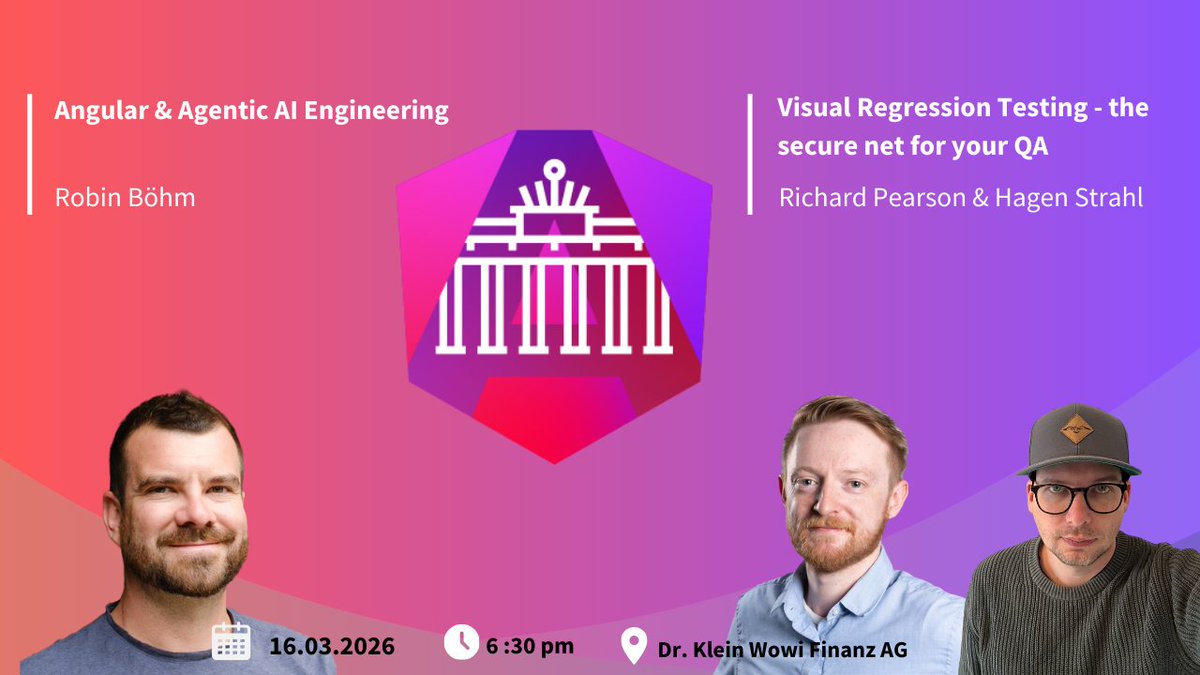 Angular & Agentic AI Engineering

Robin Böhm

Visual Regression Testing - the secure net for your QA

Richard Pearson & Hagen Strahl

16.03.2026

6 :30 pm

Dr. Klein Wowi Finanz AG